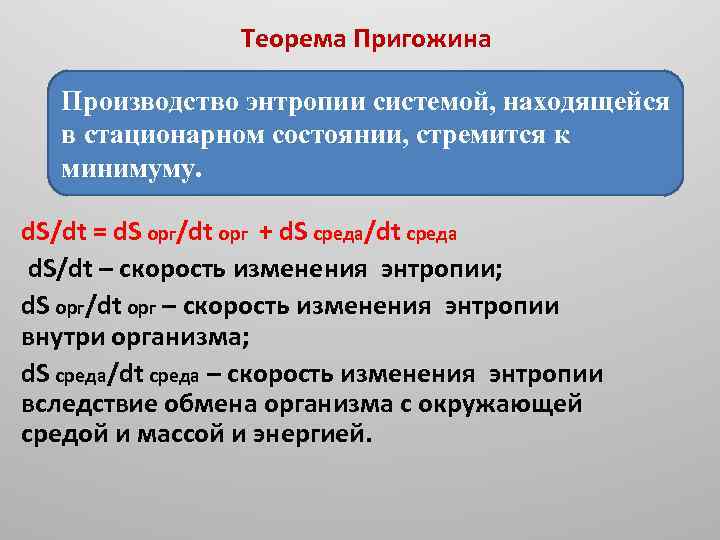 Теорема Пригожина

Производство энтропии системой, находящейся в стационарном состоянии, стремится к минимуму.

$dS/dt = dS_{орг}/dt_{орг} + dS_{среда}/dt_{среда}$

$dS/dt$ – скорость изменения энтропии;

$dS_{орг}/dt_{орг}$ – скорость изменения энтропии внутри организма;

$dS_{среда}/dt_{среда}$ – скорость изменения энтропии вследствие обмена организма с окружающей средой и массой и энергией.